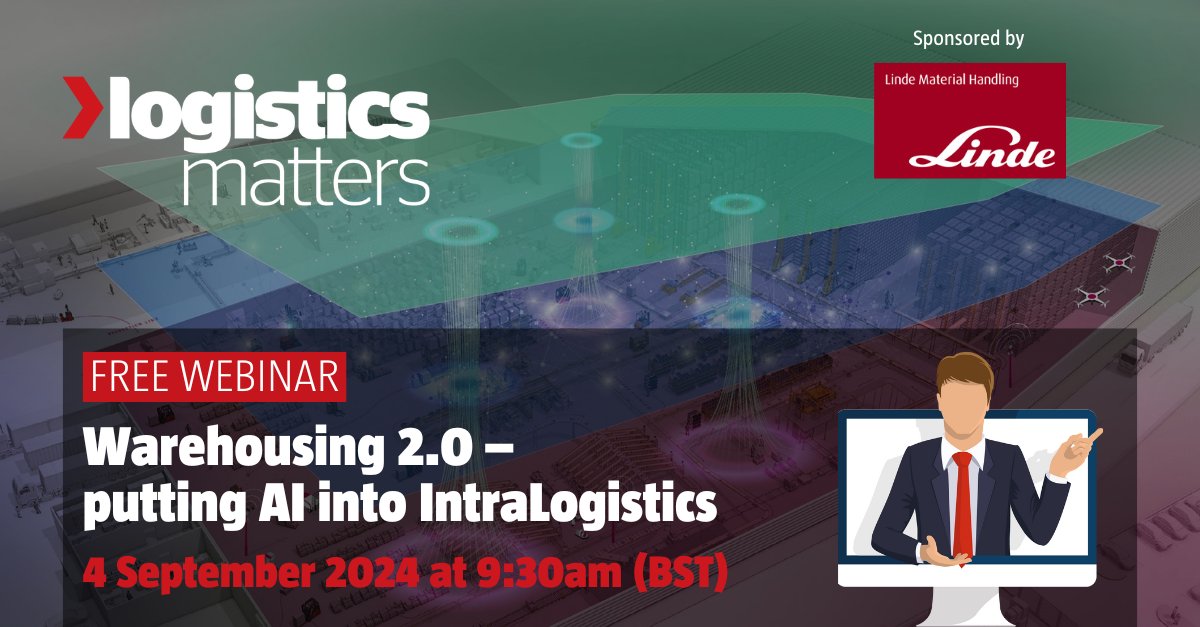 logistics matters

Sponsored by

Linde Material Handling

Linde

FREE WEBINAR

Warehousing 2.0 – putting AI into IntraLogistics

4 September 2024 at 9:30am (BST)